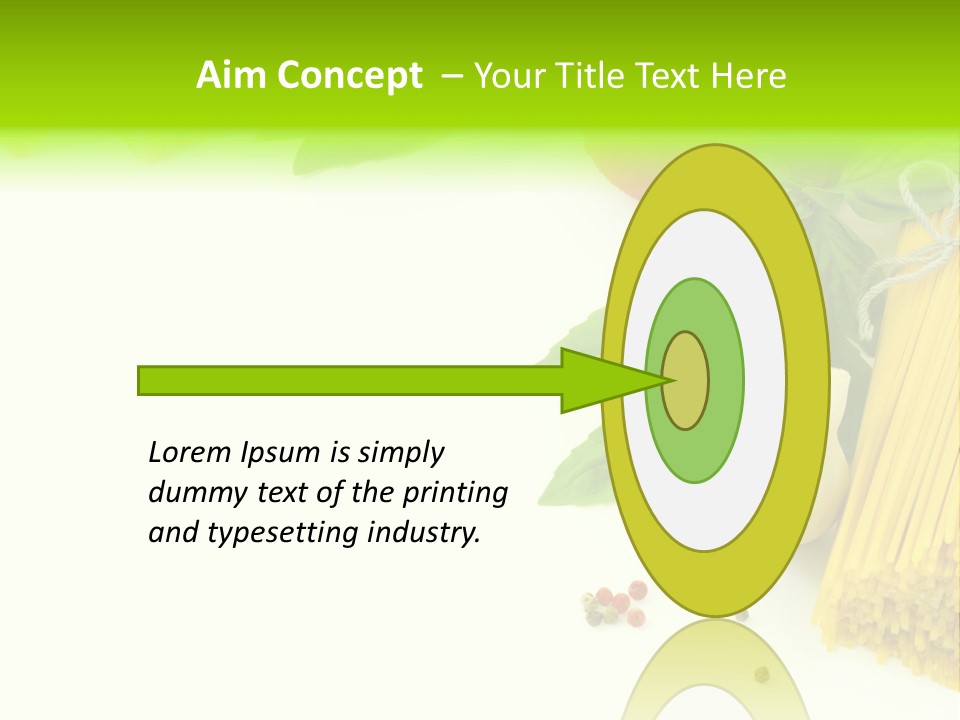 Aim Concept – Your Title Text Here

Lorem Ipsum is simply dummy text of the printing and typesetting industry.